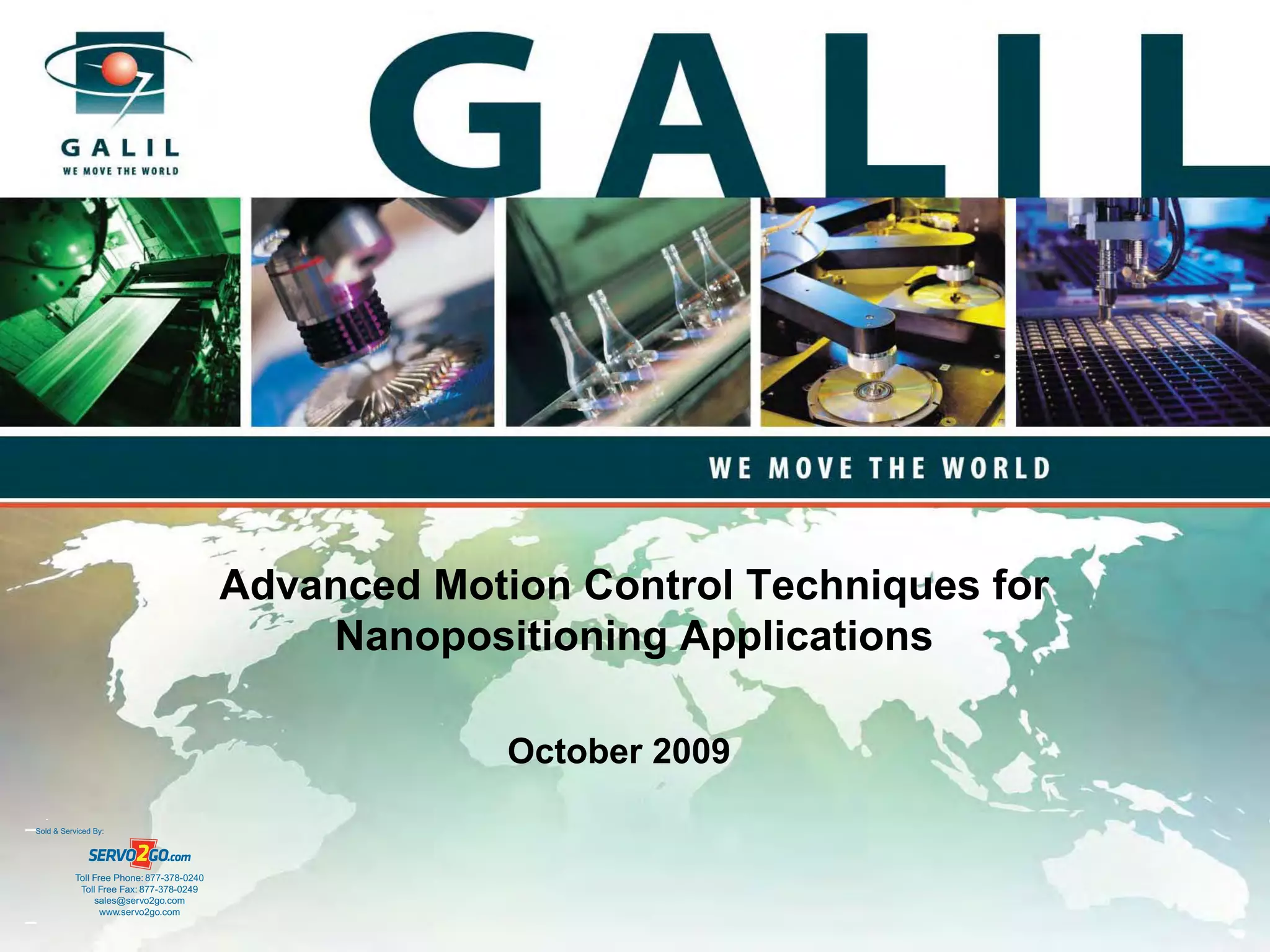 GALIL
WE MOVE THE WORLD

GALIL

WE MOVE THE WORLD

Advanced Motion Control Techniques for Nanopositioning Applications

October 2009

Sold & Serviced By:

SERVO2GO.com

Toll Free Phone: 877-378-0240
Toll Free Fax: 877-378-0249
sales@servo2go.com
www.servo2go.com